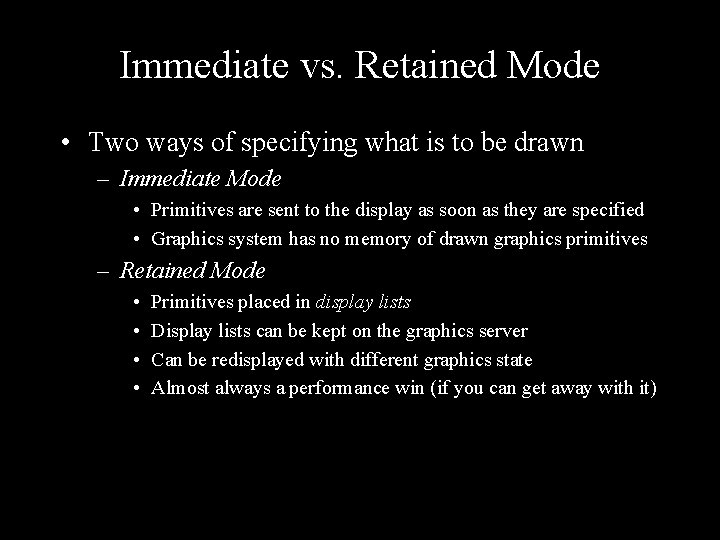 Immediate vs. Retained Mode

• Two ways of specifying what is to be drawn
– Immediate Mode
• Primitives are sent to the display as soon as they are specified
• Graphics system has no memory of drawn graphics primitives
– Retained Mode
• Primitives placed in display lists
• Display lists can be kept on the graphics server
• Can be redisplayed with different graphics state
• Almost always a performance win (if you can get away with it)